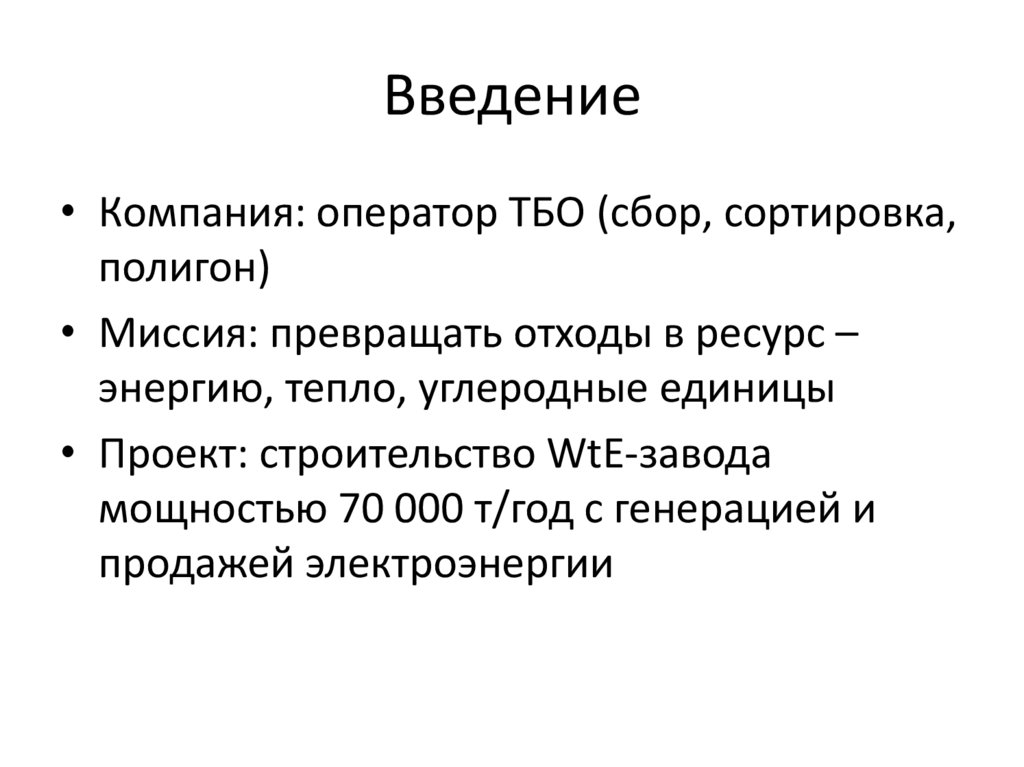 Введение

• Компания: оператор ТБО (сбор, сортировка, полигон)
• Миссия: превращать отходы в ресурс – энергию, тепло, углеродные единицы
• Проект: строительство WtE-завода мощностью 70 000 т/год с генерацией и продажей электроэнергии